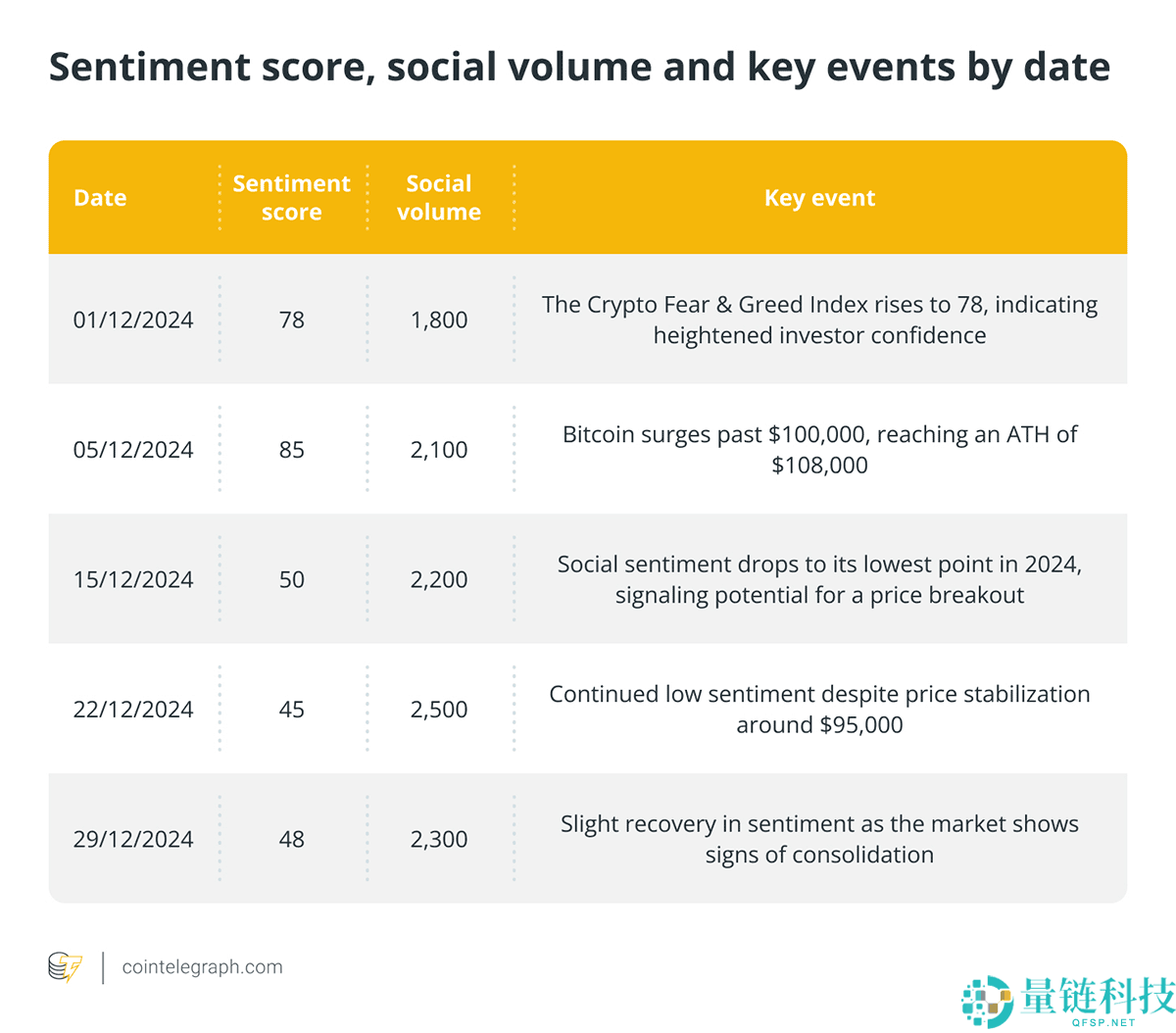 Sentiment score, social volume and key events by date

| Date | Sentiment score | Social volume | Key event |
|---|---|---|---|
| 01/12/2024 | 78 | 1,800 | The Crypto Fear & Greed Index rises to 78, indicating heightened investor confidence |
| 05/12/2024 | 85 | 2,100 | Bitcoin surges past \$100,000, reaching an ATH of \$108,000 |
| 15/12/2024 | 50 | 2,200 | Social sentiment drops to its lowest point in 2024, signaling potential for a price breakout |
| 22/12/2024 | 45 | 2,500 | Continued low sentiment despite price stabilization around \$95,000 |
| 29/12/2024 | 48 | 2,300 | Slight recovery in sentiment as the market shows signs of consolidation |

cointelegraph.com

量链科技
QFSP.NET